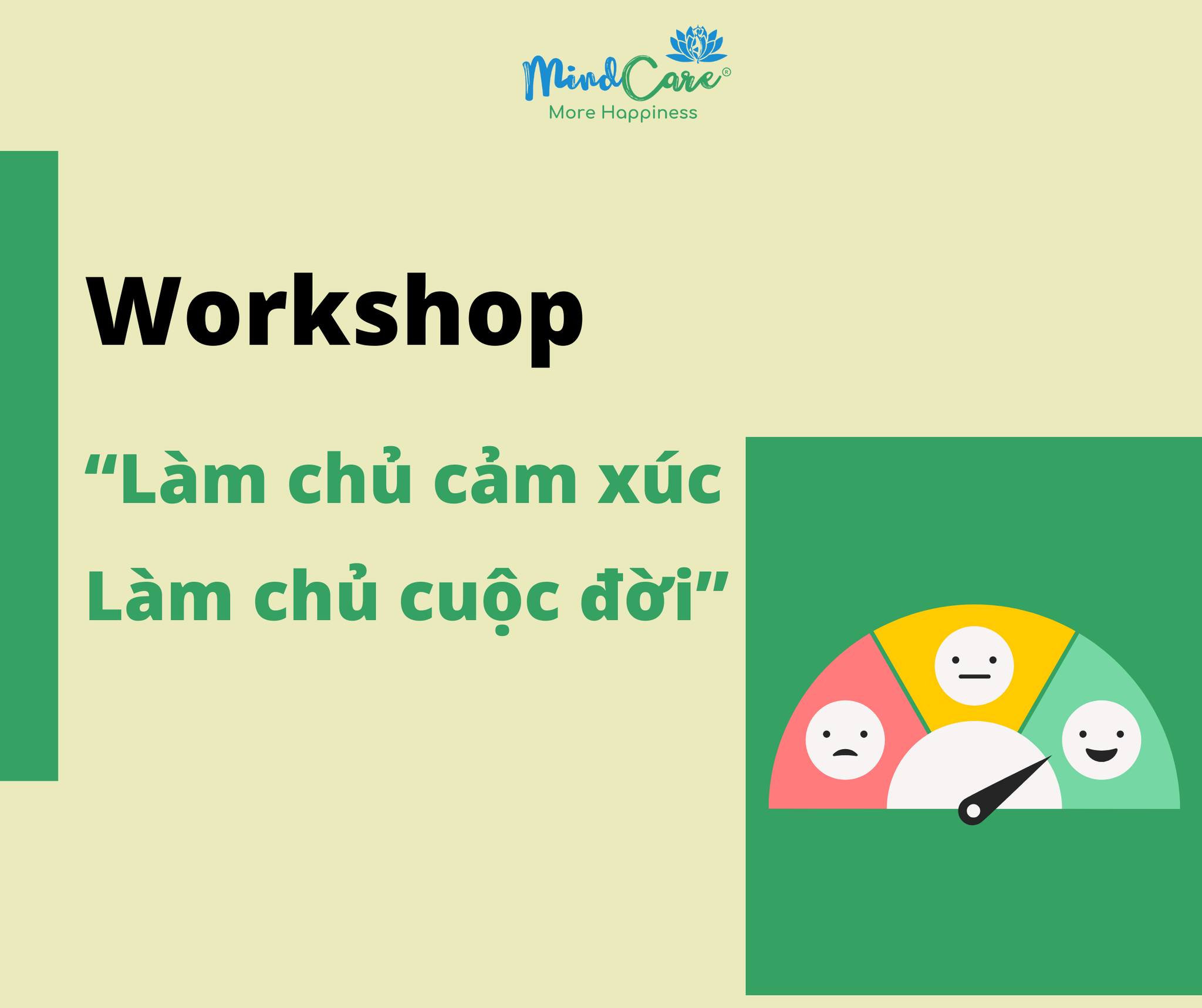 MindCare®
More Happiness

Workshop

“Làm chủ cảm xúc
Làm chủ cuộc đời”